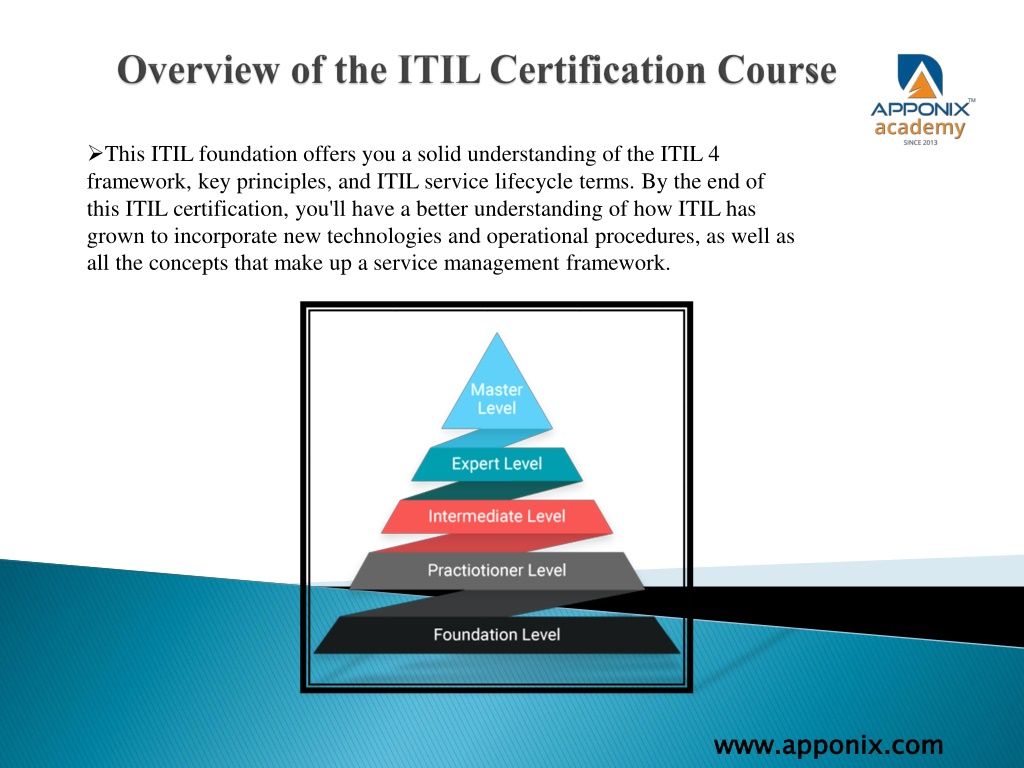 Overview of the ITIL Certification Course

APPONIX™ academy SINCE 2013

➢This ITIL foundation offers you a solid understanding of the ITIL 4 framework, key principles, and ITIL service lifecycle terms. By the end of this ITIL certification, you'll have a better understanding of how ITIL has grown to incorporate new technologies and operational procedures, as well as all the concepts that make up a service management framework.

Master Level

Expert Level

Intermediate Level

Practiotioner Level

Foundation Level

www.apponix.com